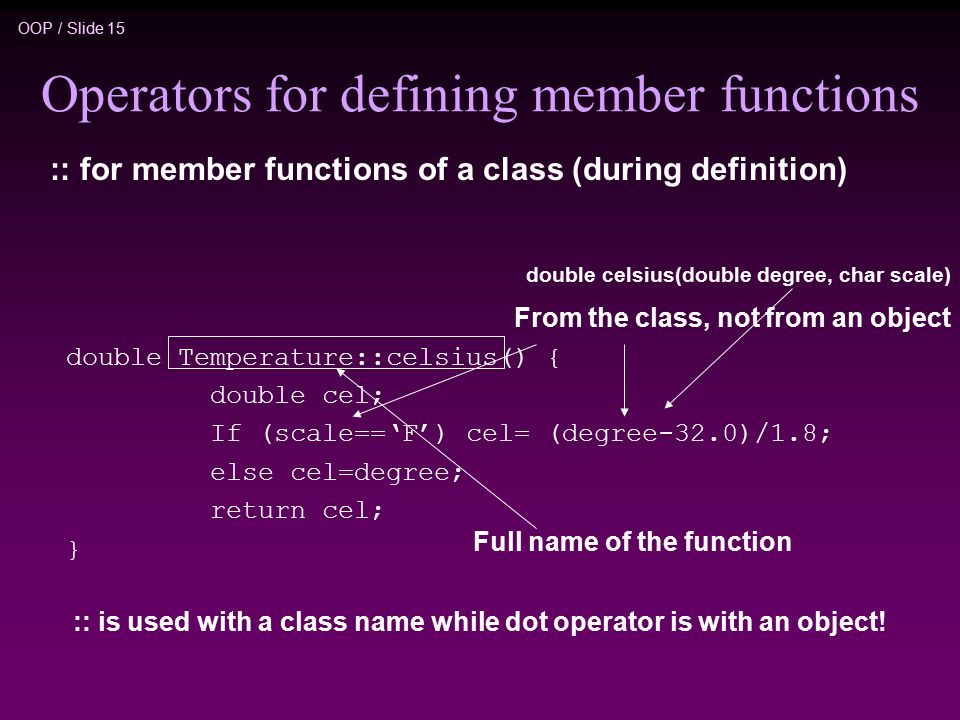 OOP / Slide 15

Operators for defining member functions

:: for member functions of a class (during definition)

double celsius(double degree, char scale)

From the class, not from an object

double Temperature::celsius() {
double cel;
If (scale==‘F’) cel= (degree-32.0)/1.8;
else cel=degree;
return cel;
}

Full name of the function

:: is used with a class name while dot operator is with an object!